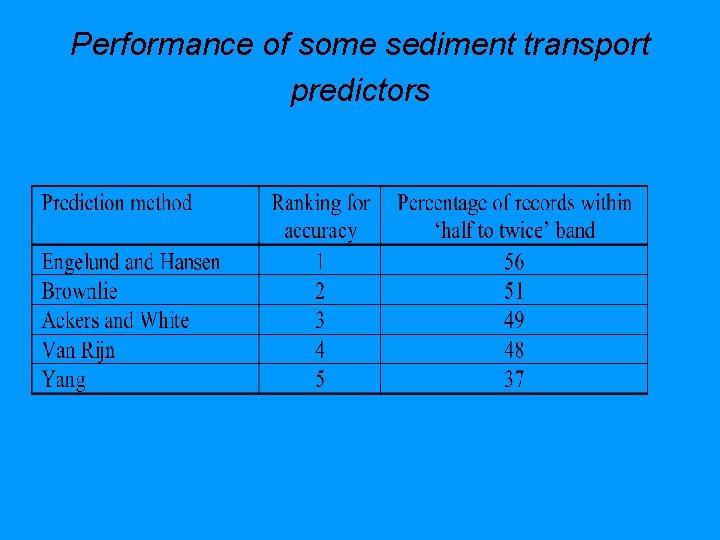 Performance of some sediment transport predictors

| Prediction method | Ranking for accuracy | Percentage of records within ‘half to twice’ band |
|---|---|---|
| Engelund and Hansen | 1 | 56 |
| Brownlie | 2 | 51 |
| Ackers and White | 3 | 49 |
| Van Rijn | 4 | 48 |
| Yang | 5 | 37 |